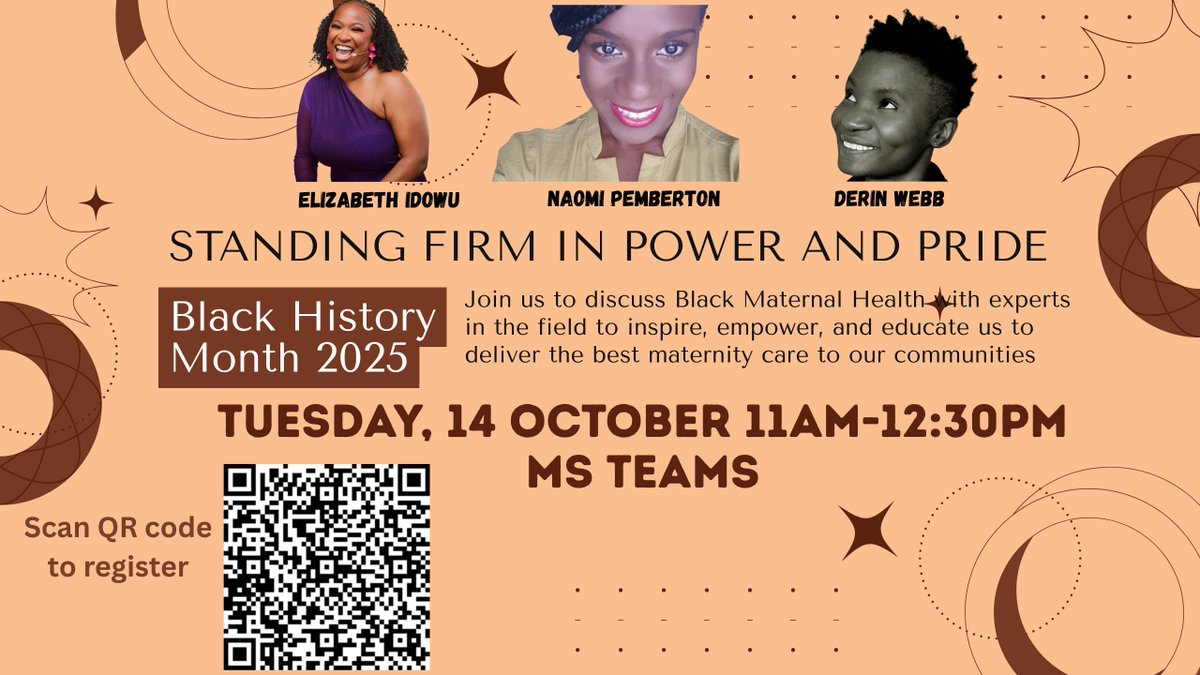 ELIZABETH IDOWU

NAOMI PEMBERTON

DERIN WEBB

STANDING FIRM IN POWER AND PRIDE

Black History Month 2025

Join us to discuss Black Maternal Health with experts in the field to inspire, empower, and educate us to deliver the best maternity care to our communities

TUESDAY, 14 OCTOBER 11AM-12:30PM
MS TEAMS

Scan QR code to register